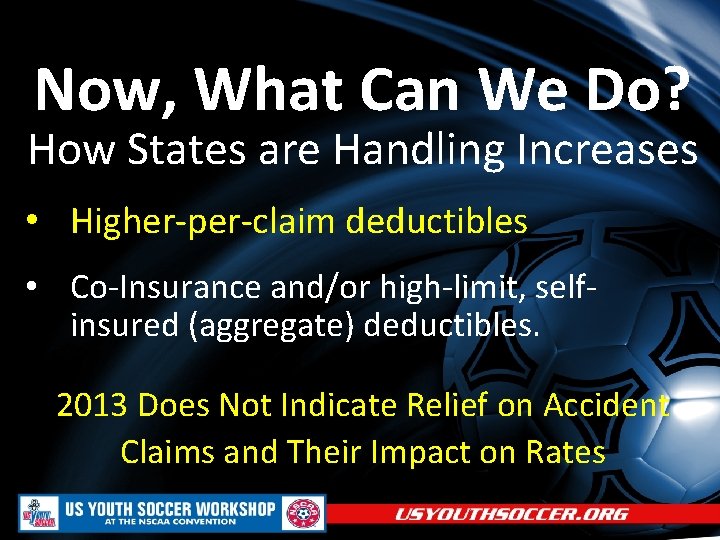 Now, What Can We Do?
How States are Handling Increases

• Higher-per-claim deductibles

• Co-Insurance and/or high-limit, self-insured (aggregate) deductibles.

2013 Does Not Indicate Relief on Accident Claims and Their Impact on Rates

US YOUTH SOCCER WORKSHOP
AT THE NSCAA CONVENTION
NSCAA
USYOUTHSOCCER.ORG